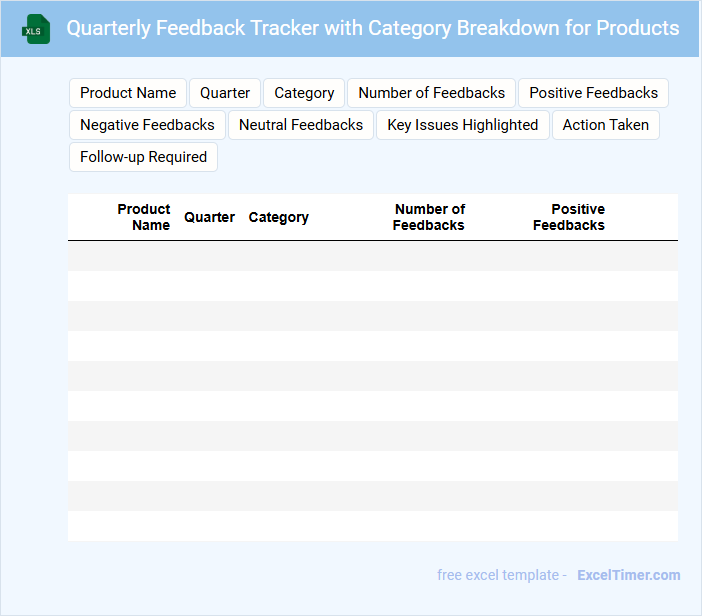 XLS

Quarterly Feedback Tracker with Category Breakdown for Products

Product Name
Quarter
Category
Number of Feedbacks
Positive Feedbacks
Negative Feedbacks
Neutral Feedbacks
Key Issues Highlighted
Action Taken
Follow-up Required

| Product Name | Quarter | Category | Number of Feedbacks | Positive Feedbacks |
|---|---|---|---|---|
| | | | | |
| | | | | |
| | | | | |
| | | | | |
| | | | | |
| | | | | |
| | | | | |
| | | | | |
| | | | | |
| | | | | |

free excel template - ExcelTimer.com